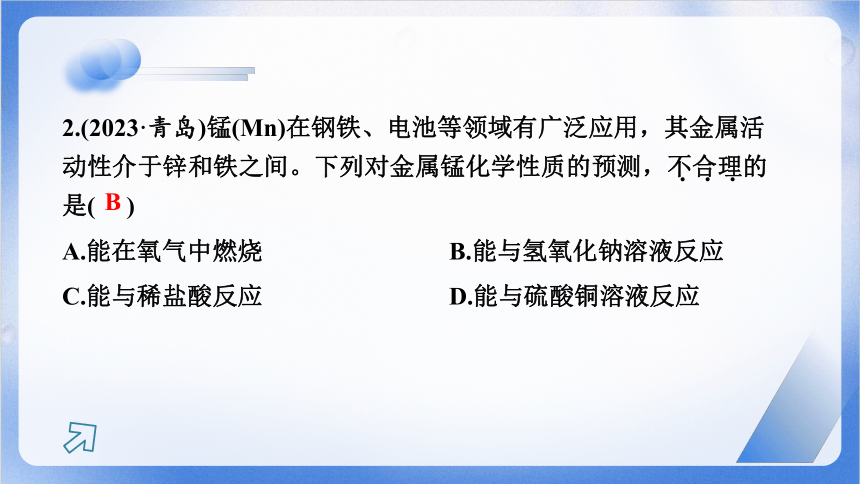 2.(2023·青岛)锰(Mn)在钢铁、电池等领域有广泛应用，其金属活动性介于锌和铁之间。下列对金属锰化学性质的预测，不合理的是( B )

A.能在氧气中燃烧

B.能与氢氧化钠溶液反应

C.能与稀盐酸反应

D.能与硫酸铜溶液反应